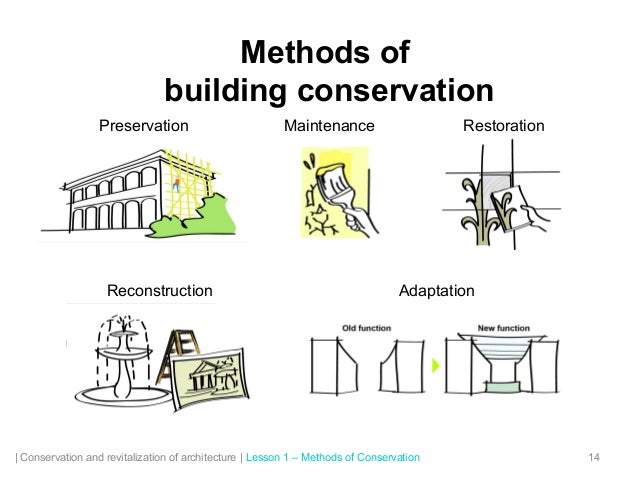 Methods of building conservation

Preservation

Maintenance

Restoration

Reconstruction

Adaptation

Old function

New function

| Conservation and revitalization of architecture | Lesson 1 – Methods of Conservation

14